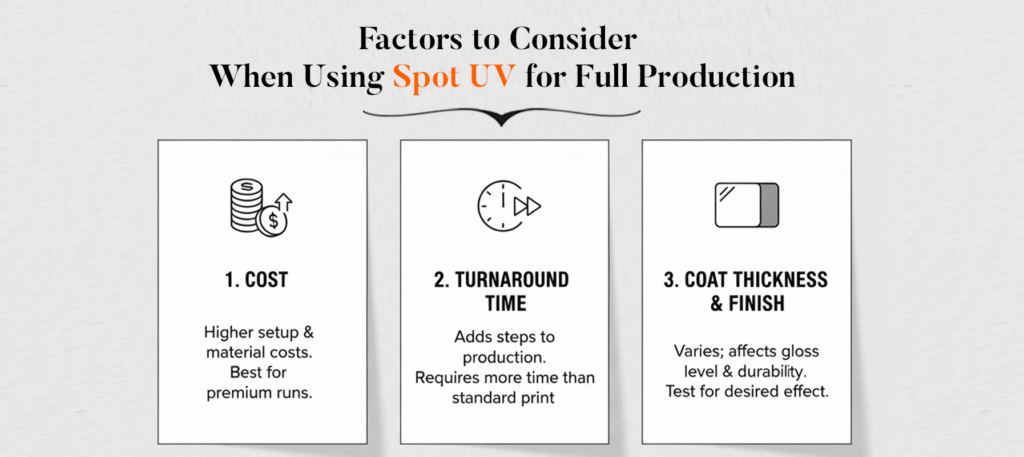 Factors to Consider
When Using Spot UV for Full Production

1. COST

Higher setup & material costs. Best for premium runs.

2. TURNAROUND TIME

Adds steps to production. Requires more time than standard print

3. COAT THICKNESS & FINISH

Varies; affects gloss level & durability. Test for desired effect.